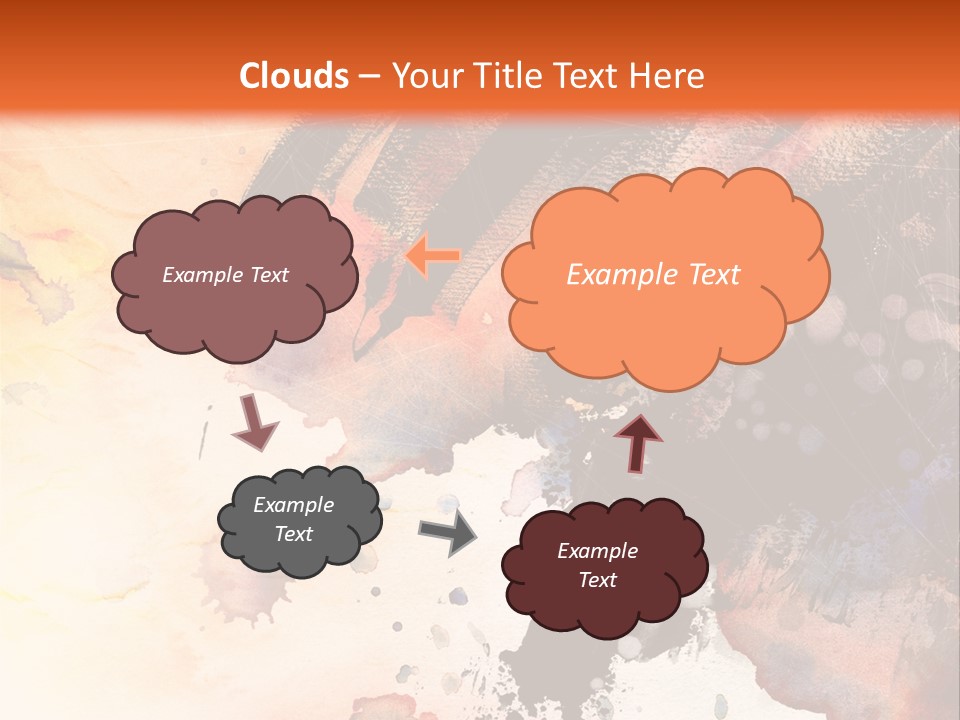 Clouds – Your Title Text Here

Example Text

Example Text

Example Text

Example Text